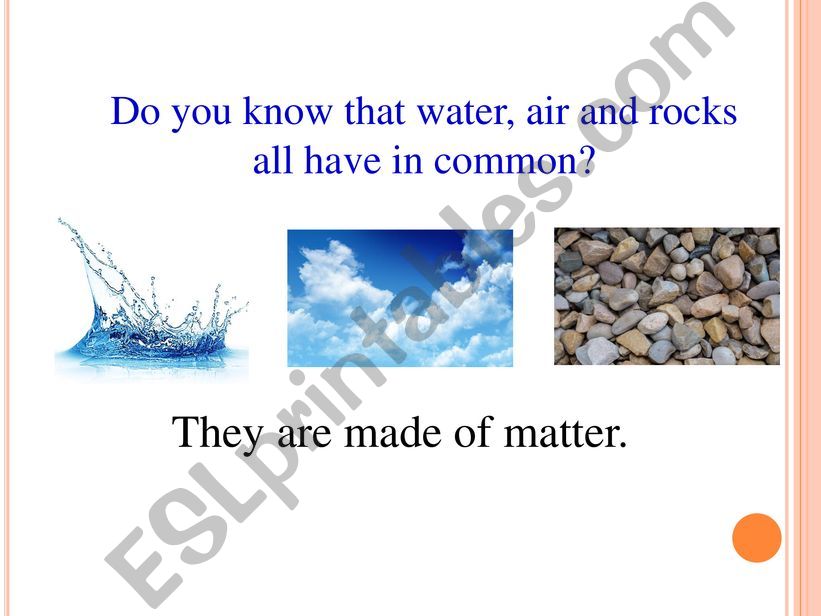 Do you know that water, air and rocks all have in common?

They are made of matter.

ESLprintables.com